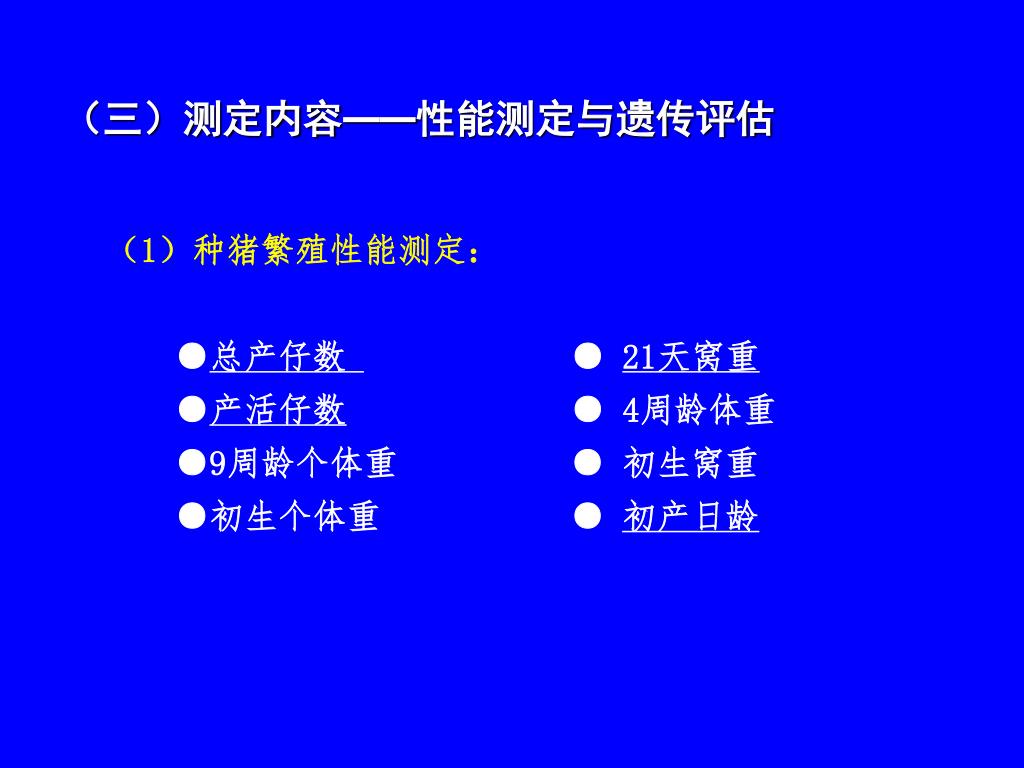 （三）测定内容——性能测定与遗传评估

（1）种猪繁殖性能测定：

●总产仔数
●产活仔数
●9周龄个体重
●初生个体重

● 21天窝重
● 4周龄体重
● 初生窝重
● 初产日龄